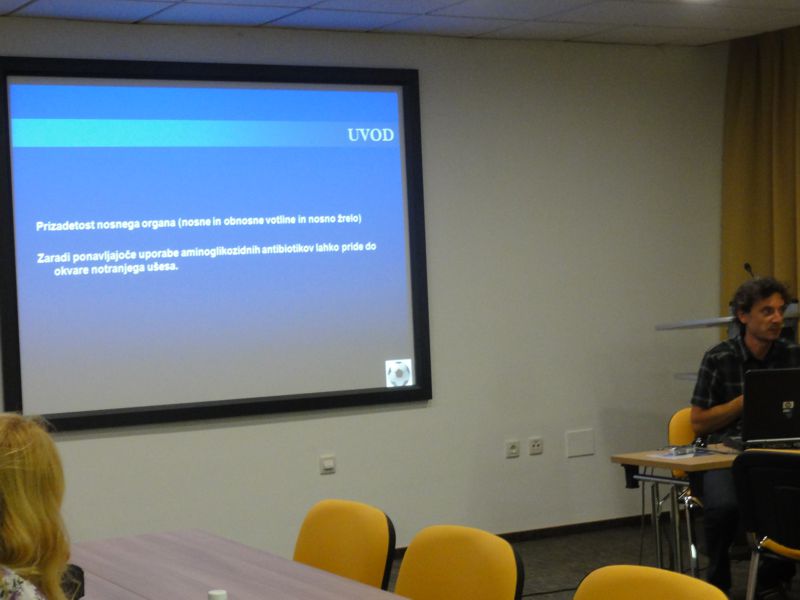 UVOD

Prizadetost nosnega organa (nosne in obnosne votline in nosno žrelo)

Zaradi ponavljajoče uporabe aminoglikozidnih antibiotikov lahko pride do okvare notranjega ušesa.